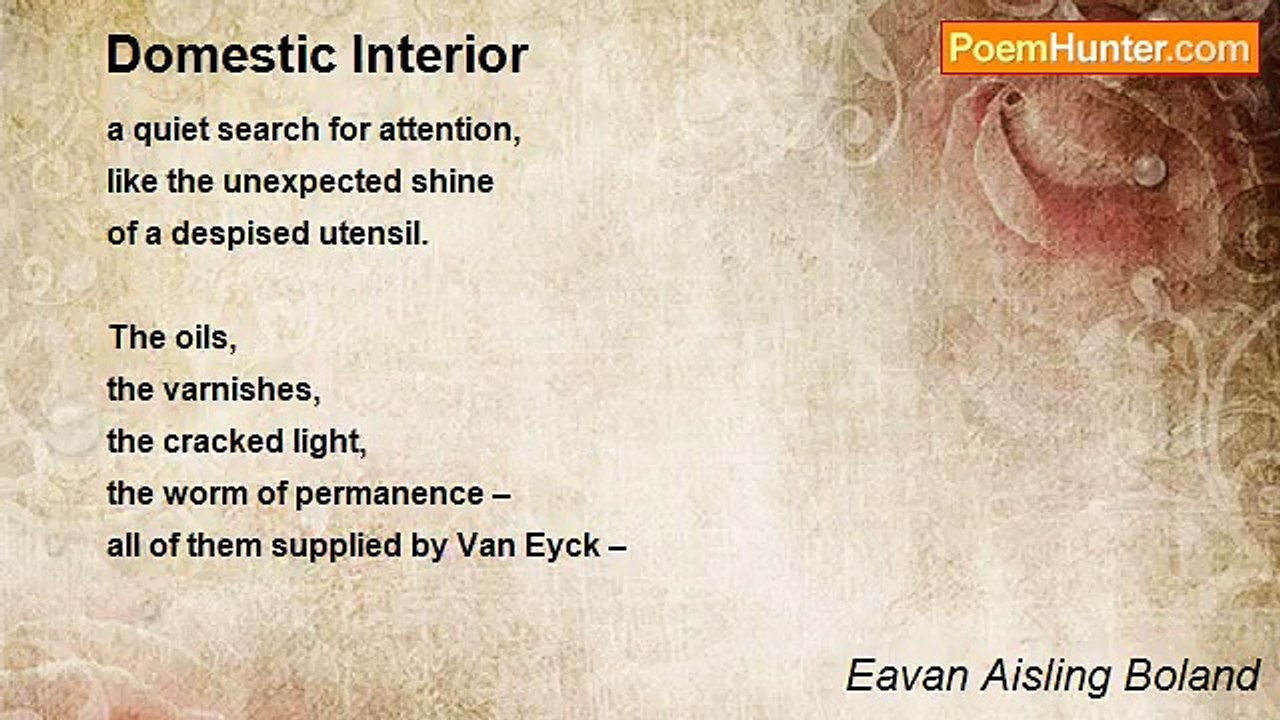 Domestic Interior

PoemHunter.com

a quiet search for attention,
like the unexpected shine
of a despised utensil.

The oils,
the varnishes,
the cracked light,
the worm of permanence –
all of them supplied by Van Eyck –

Eavan Aisling Boland